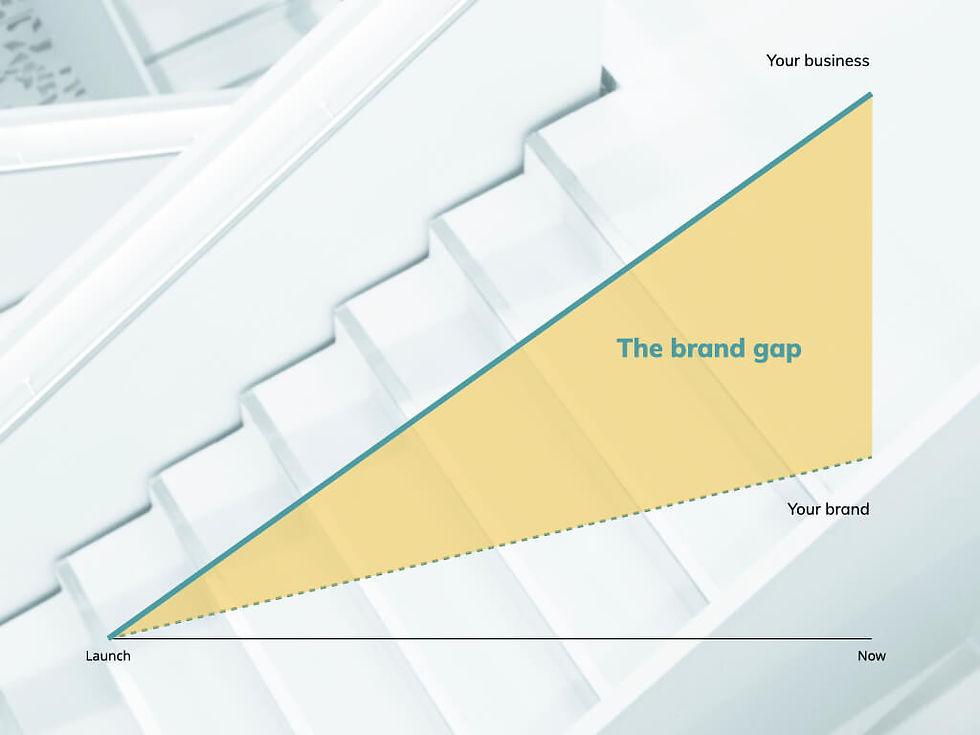 Your business

The brand gap

Your brand

Launch

Now